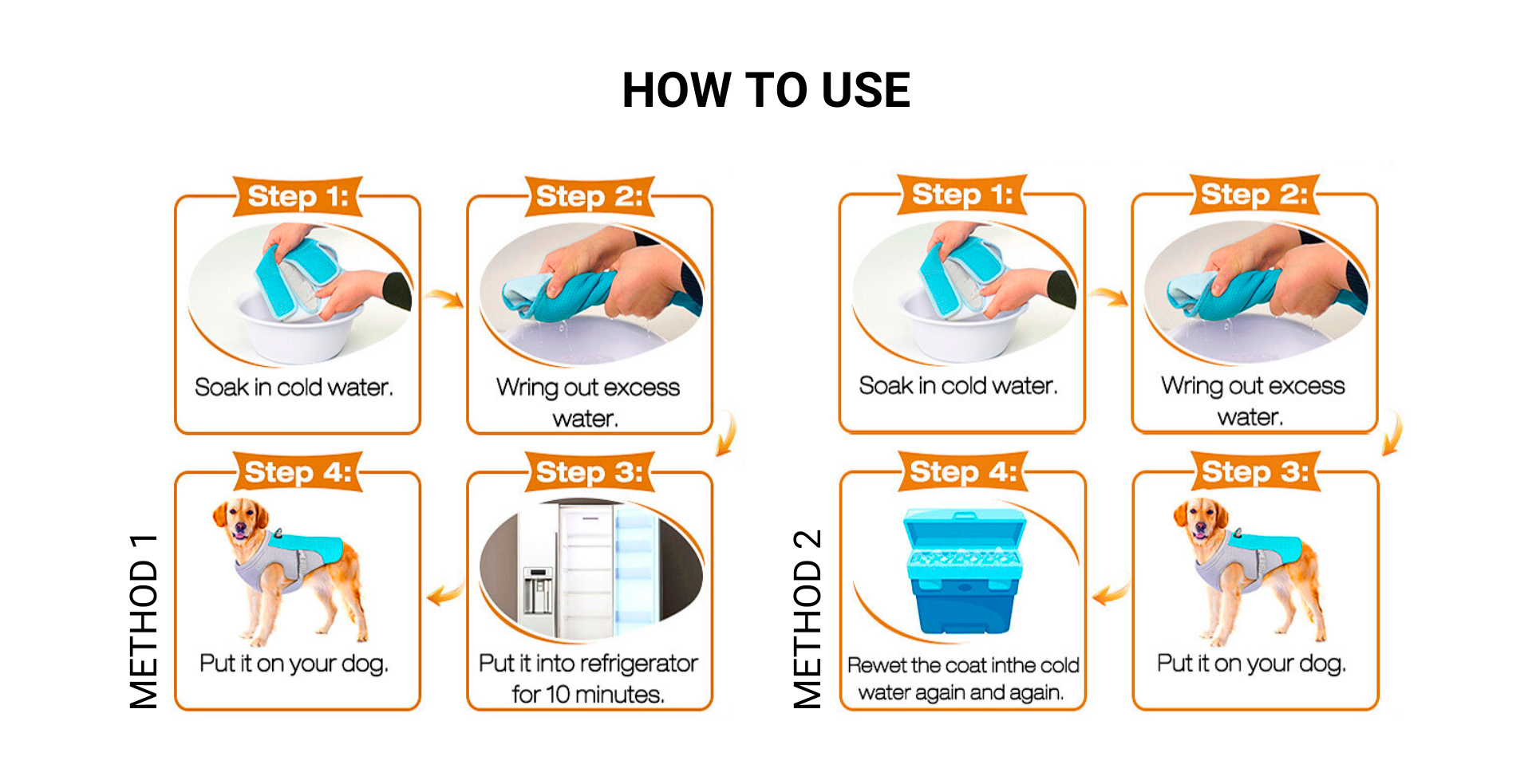 HOW TO USE

METHOD 1

Step 1:
Soak in cold water.

Step 2:
Wring out excess water.

Step 3:
Put it into refrigerator for 10 minutes.

Step 4:
Put it on your dog.

METHOD 2

Step 1:
Soak in cold water.

Step 2:
Wring out excess water.

Step 3:
Put it on your dog.

Step 4:
Rewet the coat inthe cold water again and again.